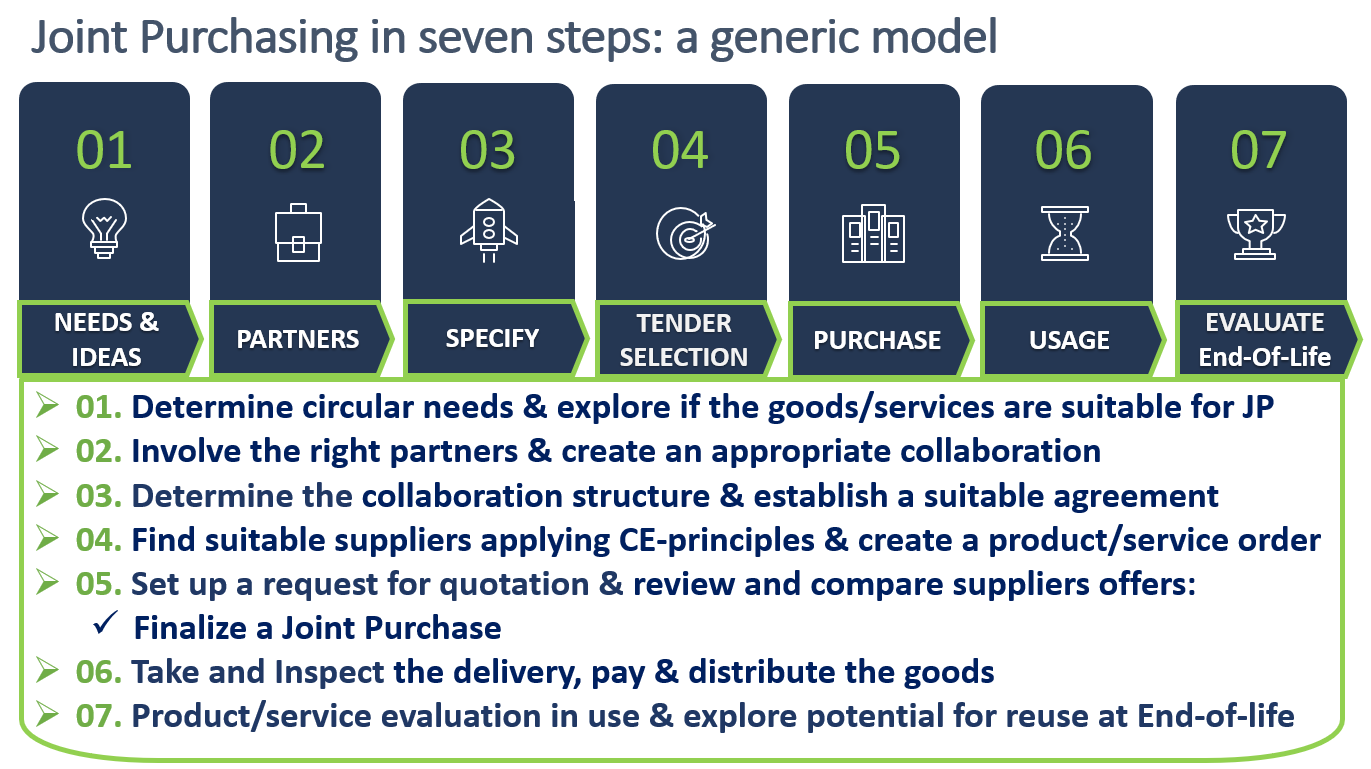 Joint Purchasing in seven steps: a generic model

01
NEEDS & IDEAS

02
PARTNERS

03
SPECIFY

04
TENDER SELECTION

05
PURCHASE

06
USAGE

07
EVALUATE End-Of-Life

➢ 01. Determine circular needs & explore if the goods/services are suitable for JP
➢ 02. Involve the right partners & create an appropriate collaboration
➢ 03. Determine the collaboration structure & establish a suitable agreement
➢ 04. Find suitable suppliers applying CE-principles & create a product/service order
➢ 05. Set up a request for quotation & review and compare suppliers offers:
✓ Finalize a Joint Purchase
➢ 06. Take and Inspect the delivery, pay & distribute the goods
➢ 07. Product/service evaluation in use & explore potential for reuse at End-of-life